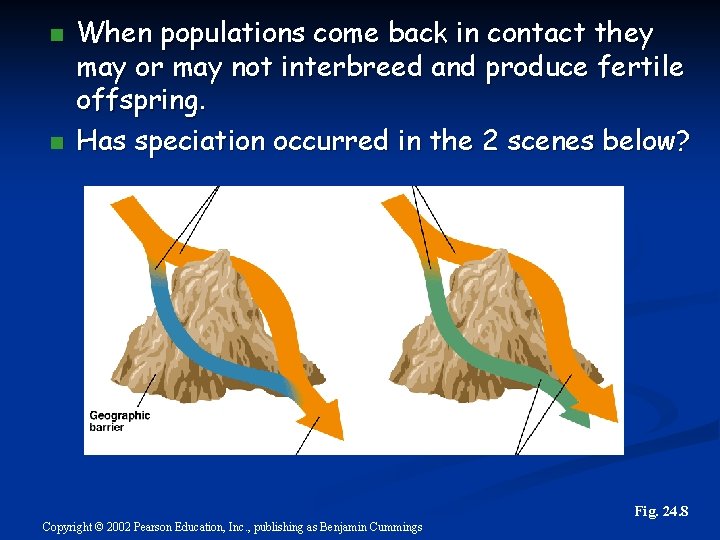 When populations come back in contact they may or may not interbreed and produce fertile offspring.

Has speciation occurred in the 2 scenes below?

Geographic barrier

Fig. 24.8

Copyright © 2002 Pearson Education, Inc., publishing as Benjamin Cummings